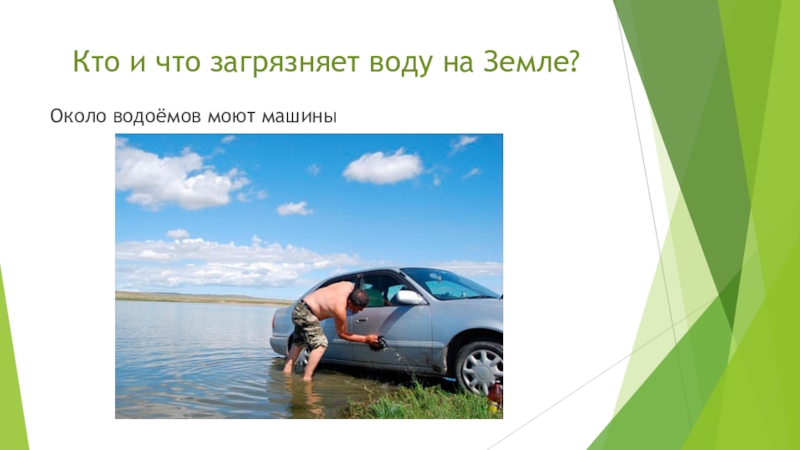 Кто и что загрязняет воду на Земле?

Около водоёмов моют машины